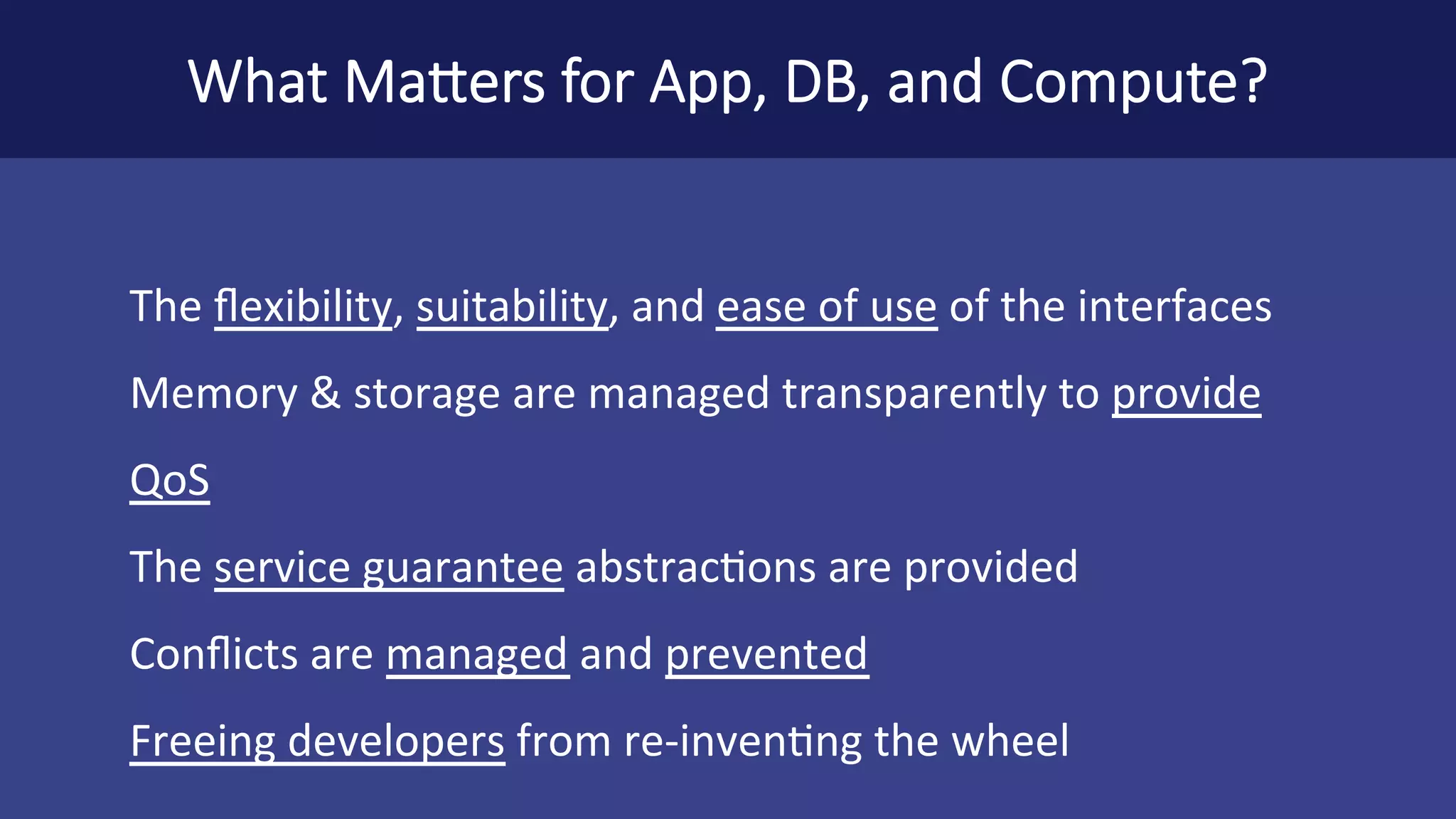 What Matters for App, DB, and Compute?

The flexibility, suitability, and ease of use of the interfaces

Memory & storage are managed transparently to provide QoS

The service guarantee abstractions are provided

Conflicts are managed and prevented

Freeing developers from re-inventing the wheel